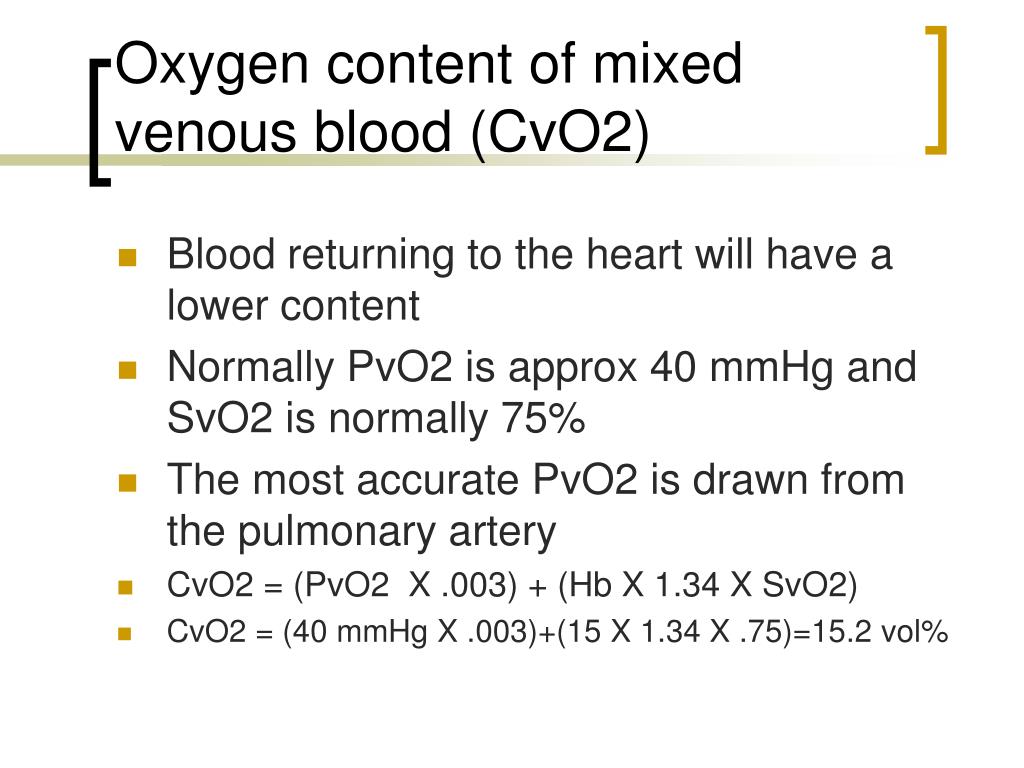 Oxygen content of mixed venous blood (CvO2)

- Blood returning to the heart will have a lower content
- Normally PvO2 is approx 40 mmHg and SvO2 is normally 75%
- The most accurate PvO2 is drawn from the pulmonary artery
- CvO2 = (PvO2 X .003) + (Hb X 1.34 X SvO2)
- CvO2 = (40 mmHg X .003)+(15 X 1.34 X .75)=15.2 vol%